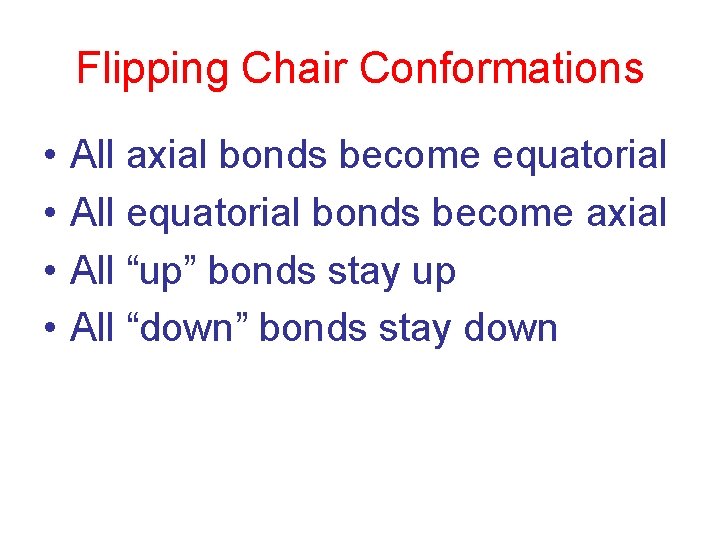 Flipping Chair Conformations

• All axial bonds become equatorial
• All equatorial bonds become axial
• All “up” bonds stay up
• All “down” bonds stay down